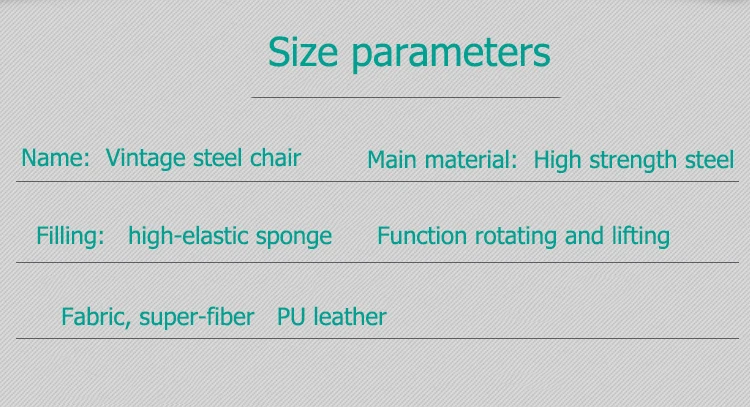 Size parameters

Name: Vintage steel chair Main material: High strength steel

Filling: high-elastic sponge Function rotating and lifting

Fabric, super-fiber PU leather